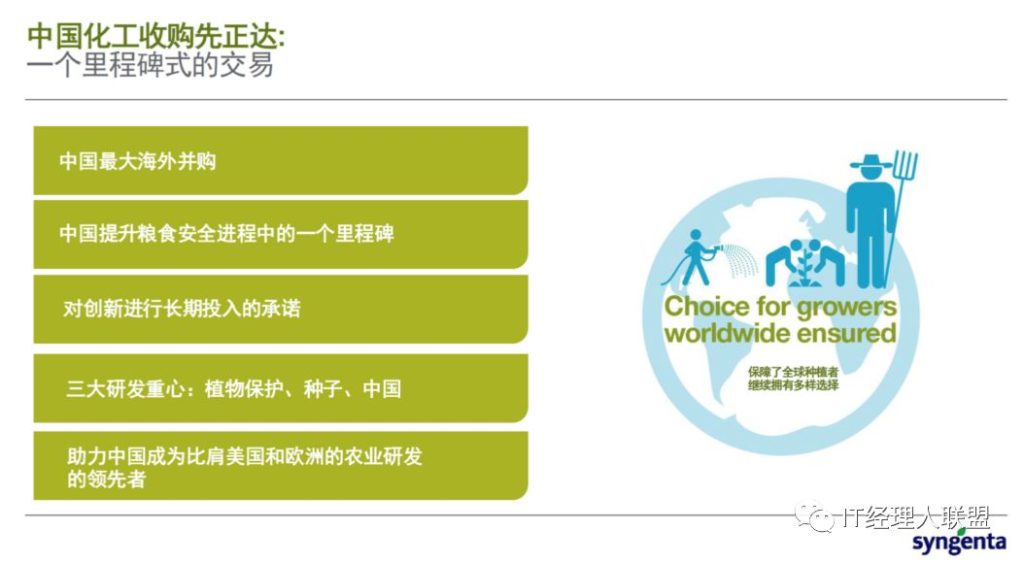 中国化工收购先正达:
一个里程碑式的交易

中国最大海外并购

中国提升粮食安全进程中的一个里程碑

对创新进行长期投入的承诺

三大研发重心：植物保护、种子、中国

助力中国成为比肩美国和欧洲的农业研发的领先者

Choice for growers worldwide ensured

保障了全球种植者继续拥有多样选择

IT经理人联盟

syngenta